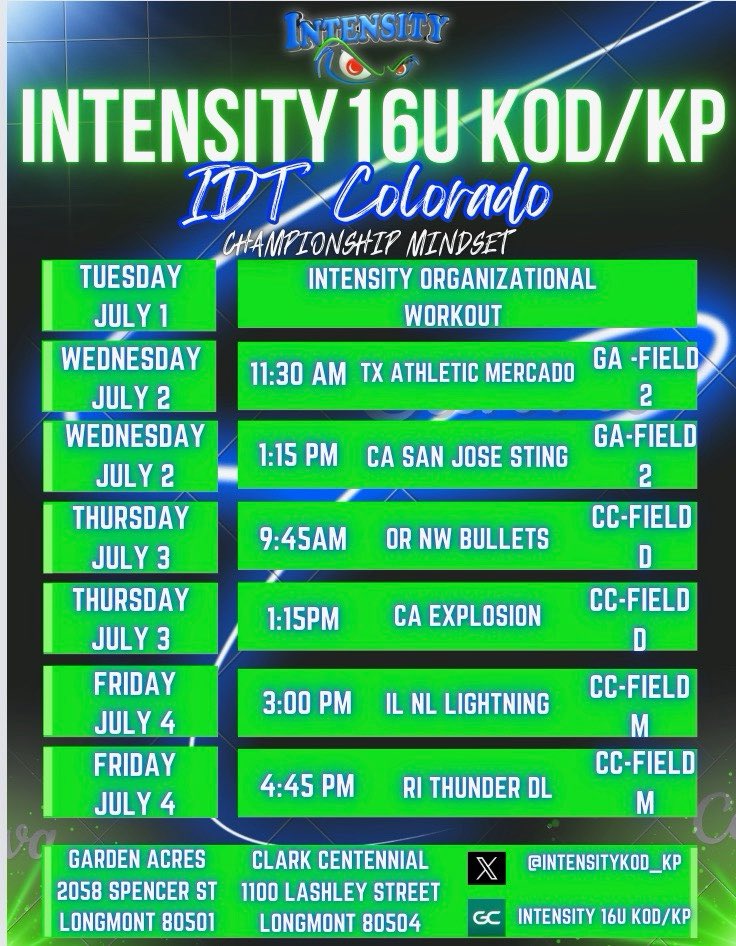 INTENSITY

INTENSITY 16U KOD/KP

IDT Colorado

CHAMPIONSHIP MINDSET

| | | | |
|---|---|---|---|
| TUESDAY JULY 1 | INTENSITY ORGANIZATIONAL WORKOUT | | |
| WEDNESDAY JULY 2 | 11:30 AM | TX ATHLETIC MERCADO | GA -FIELD 2 |
| WEDNESDAY JULY 2 | 1:15 PM | CA SAN JOSE STING | GA-FIELD 2 |
| THURSDAY JULY 3 | 9:45AM | OR NW BULLETS | CC-FIELD D |
| THURSDAY JULY 3 | 1:15PM | CA EXPLOSION | CC-FIELD D |
| FRIDAY JULY 4 | 3:00 PM | IL NL LIGHTNING | CC-FIELD M |
| FRIDAY JULY 4 | 4:45 PM | RI THUNDER DL | CC-FIELD M |

GARDEN ACRES
2058 SPENCER ST
LONGMONT 80501

CLARK CENTENNIAL
1100 LASHLEY STREET
LONGMONT 80504

@INTENSITYKOD_KP

GC INTENSITY 16U KOD/KP